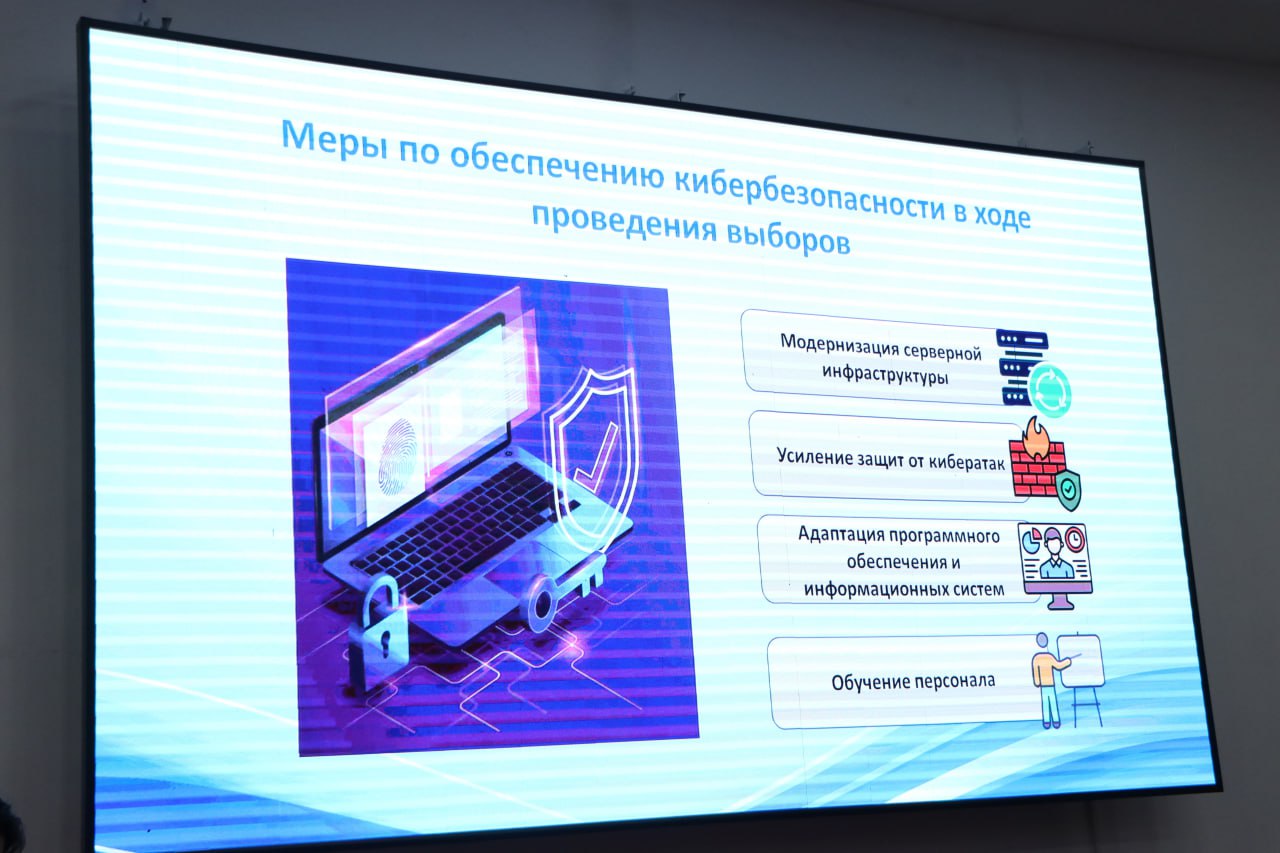 Меры по обеспечению кибербезопасности в ходе проведения выборов

Модернизация серверной инфраструктуры

Усиление защит от кибератак

Адаптация программного обеспечения и информационных систем

Обучение персонала